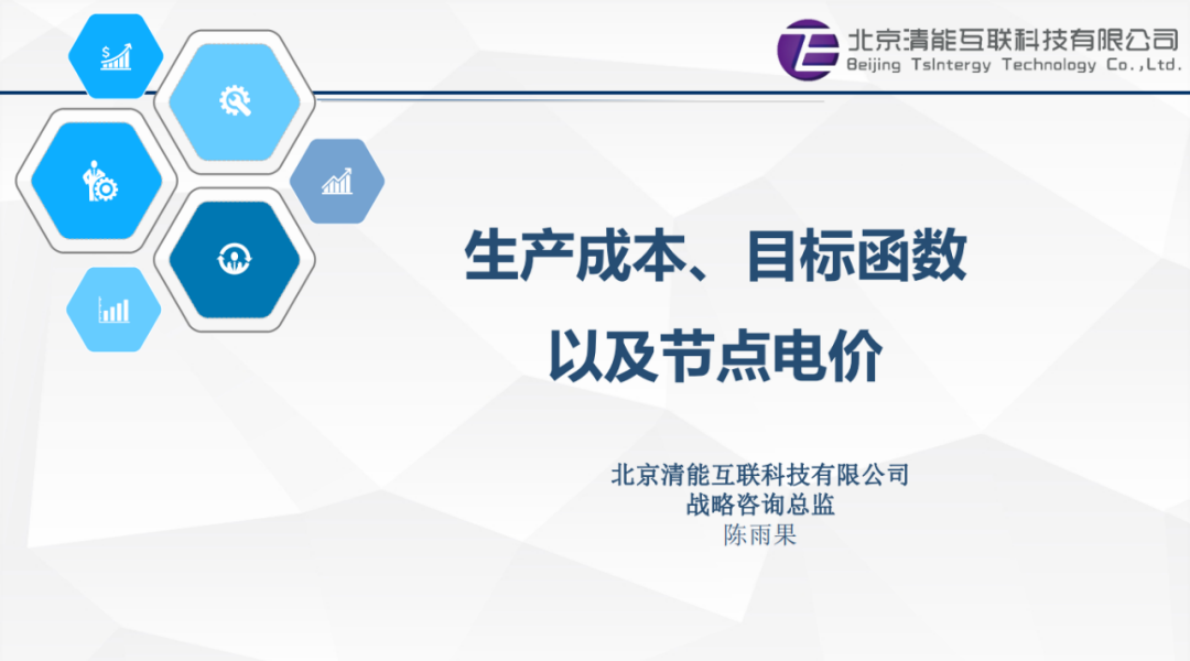 北京清能互联科技有限公司
Beijing TsIntergy Technology Co.,Ltd.

生产成本、目标函数
以及节点电价

北京清能互联科技有限公司
战略咨询总监
陈雨果